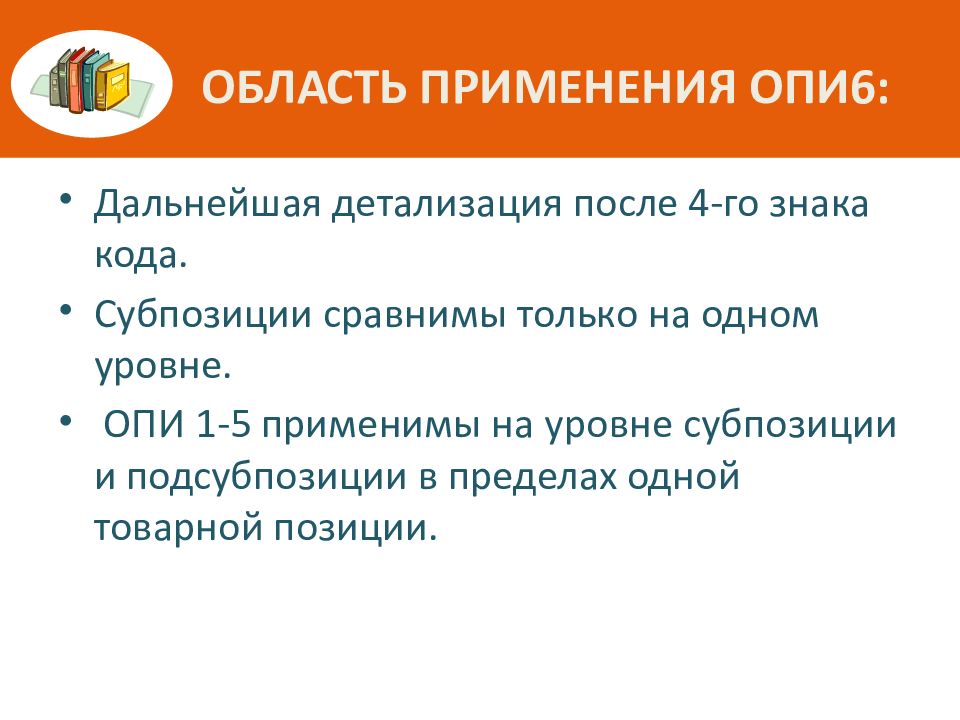 ОБЛАСТЬ ПРИМЕНЕНИЯ ОПИ6:

• Дальнейшая детализация после 4-го знака кода.

• Субпозиции сравнимы только на одном уровне.

• ОПИ 1-5 применимы на уровне субпозиции и подсубпозиции в пределах одной товарной позиции.